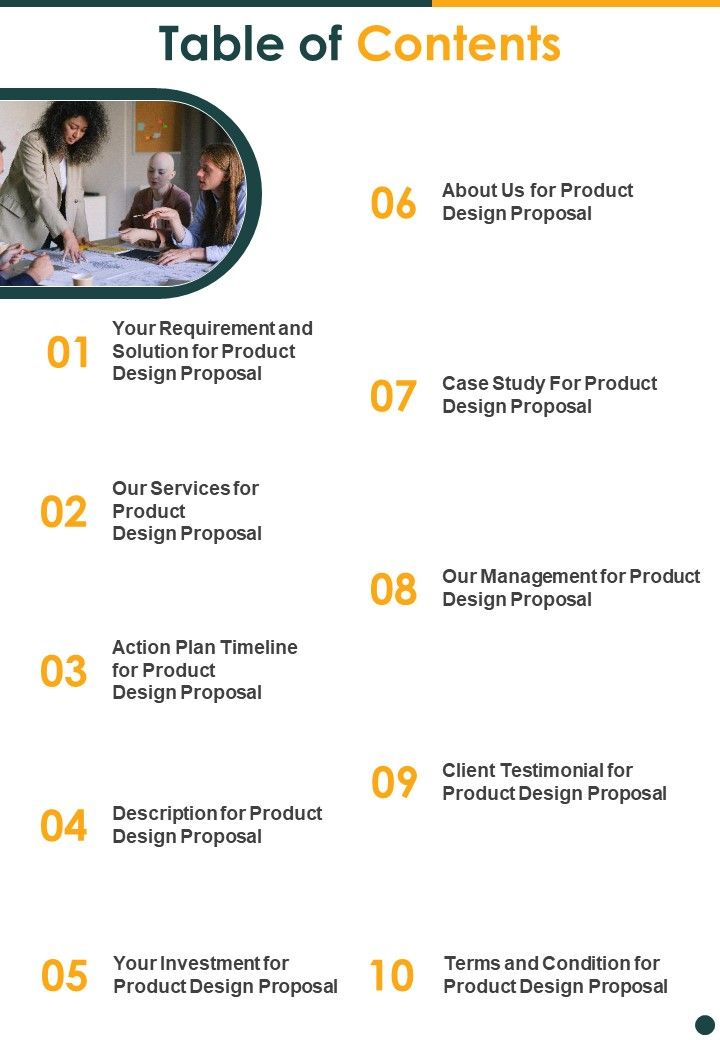 Table of Contents

01 Your Requirement and Solution for Product Design Proposal

02 Our Services for Product Design Proposal

03 Action Plan Timeline for Product Design Proposal

04 Description for Product Design Proposal

05 Your Investment for Product Design Proposal

06 About Us for Product Design Proposal

07 Case Study For Product Design Proposal

08 Our Management for Product Design Proposal

09 Client Testimonial for Product Design Proposal

10 Terms and Condition for Product Design Proposal